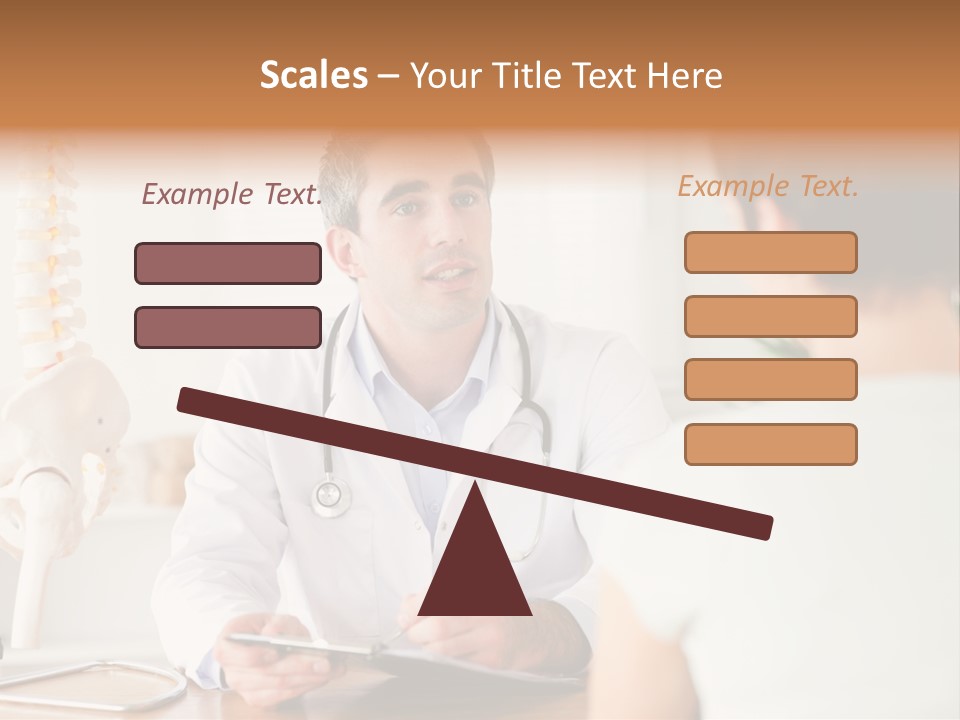 Scales – Your Title Text Here

Example Text.

Example Text.